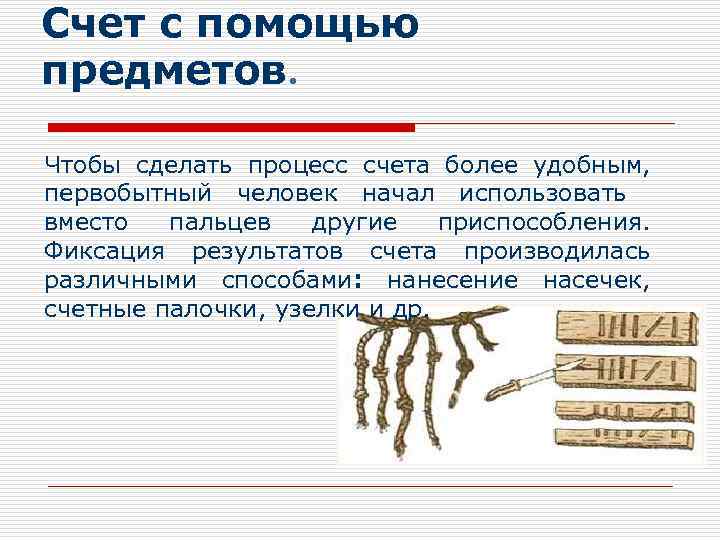 Счет с помощью предметов.

Чтобы сделать процесс счета более удобным, первобытный человек начал использовать вместо пальцев другие приспособления. Фиксация результатов счета производилась различными способами: нанесение насечек, счетные палочки, узелки и др.